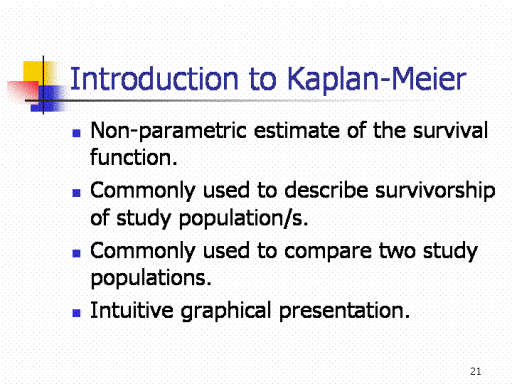 Introduction to Kaplan-Meier

- Non-parametric estimate of the survival function.
- Commonly used to describe survivorship of study population/s.
- Commonly used to compare two study populations.
- Intuitive graphical presentation.

21